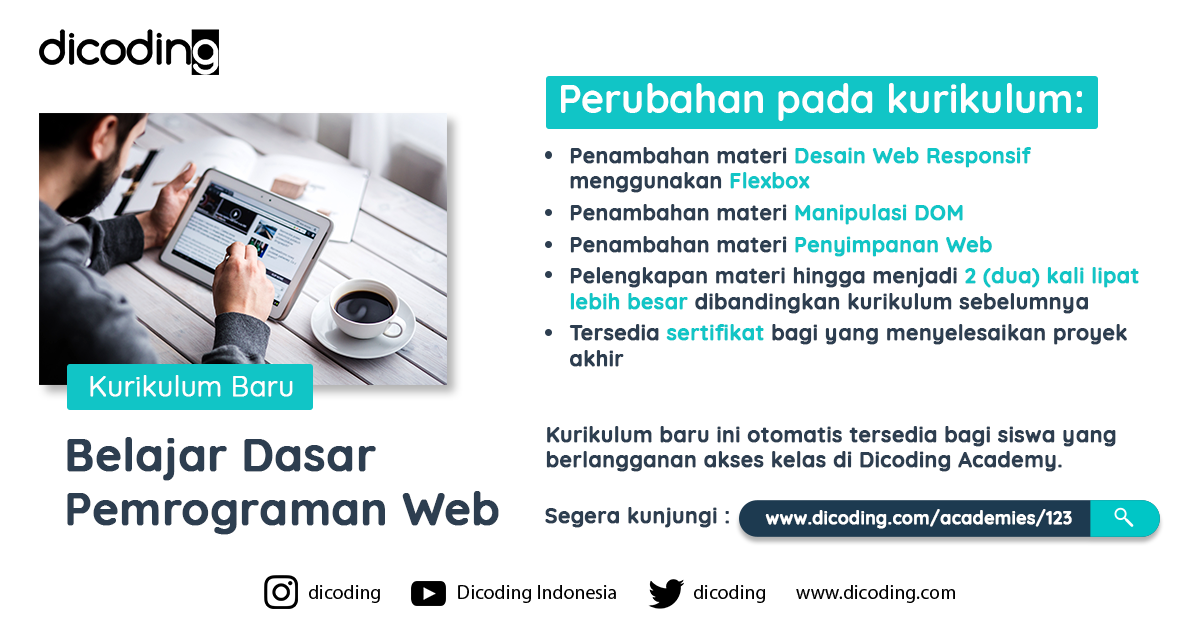 dicoding

Kurikulum Baru

Belajar Dasar Pemrograman Web

Perubahan pada kurikulum:

• Penambahan materi Desain Web Responsif menggunakan Flexbox
• Penambahan materi Manipulasi DOM
• Penambahan materi Penyimpanan Web
• Pelengkapan materi hingga menjadi 2 (dua) kali lipat lebih besar dibandingkan kurikulum sebelumnya
• Tersedia sertifikat bagi yang menyelesaikan proyek akhir

Kurikulum baru ini otomatis tersedia bagi siswa yang berlangganan akses kelas di Dicoding Academy.

Segera kunjungi : www.dicoding.com/academies/123

dicoding Dicoding Indonesia dicoding www.dicoding.com